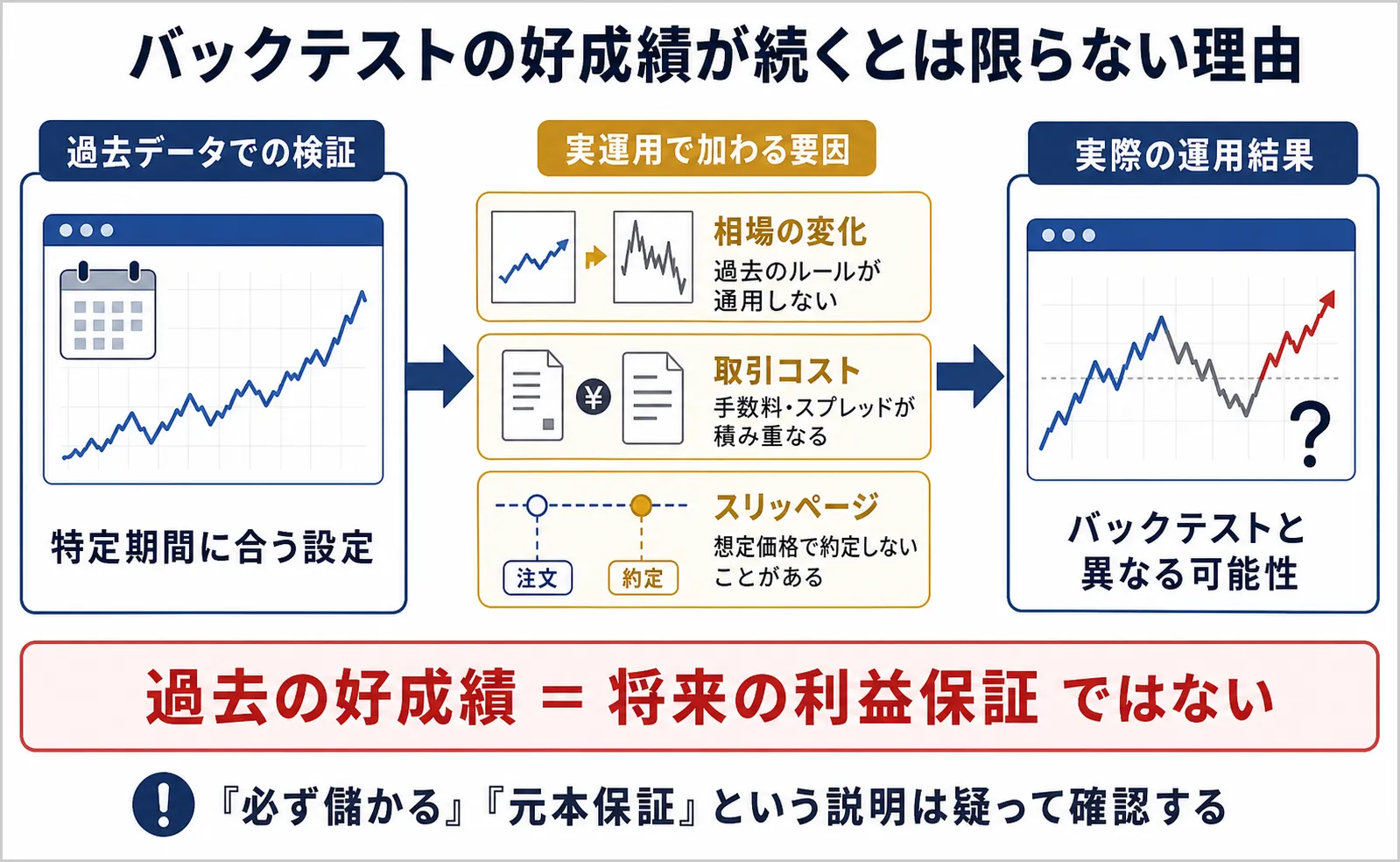 バックテストの好成績が続くとは限らない理由

過去データでの検証

特定期間に合う設定

実運用で加わる要因

相場の変化
過去のルールが通用しない

¥

取引コスト
手数料・スプレッドが積み重なる

注文 約定

スリッページ
想定価格で約定しないことがある

実際の運用結果

?

バックテストと異なる可能性

過去の好成績 = 将来の利益保証 ではない

!

『必ず儲かる』『元本保証』という説明は疑って確認する